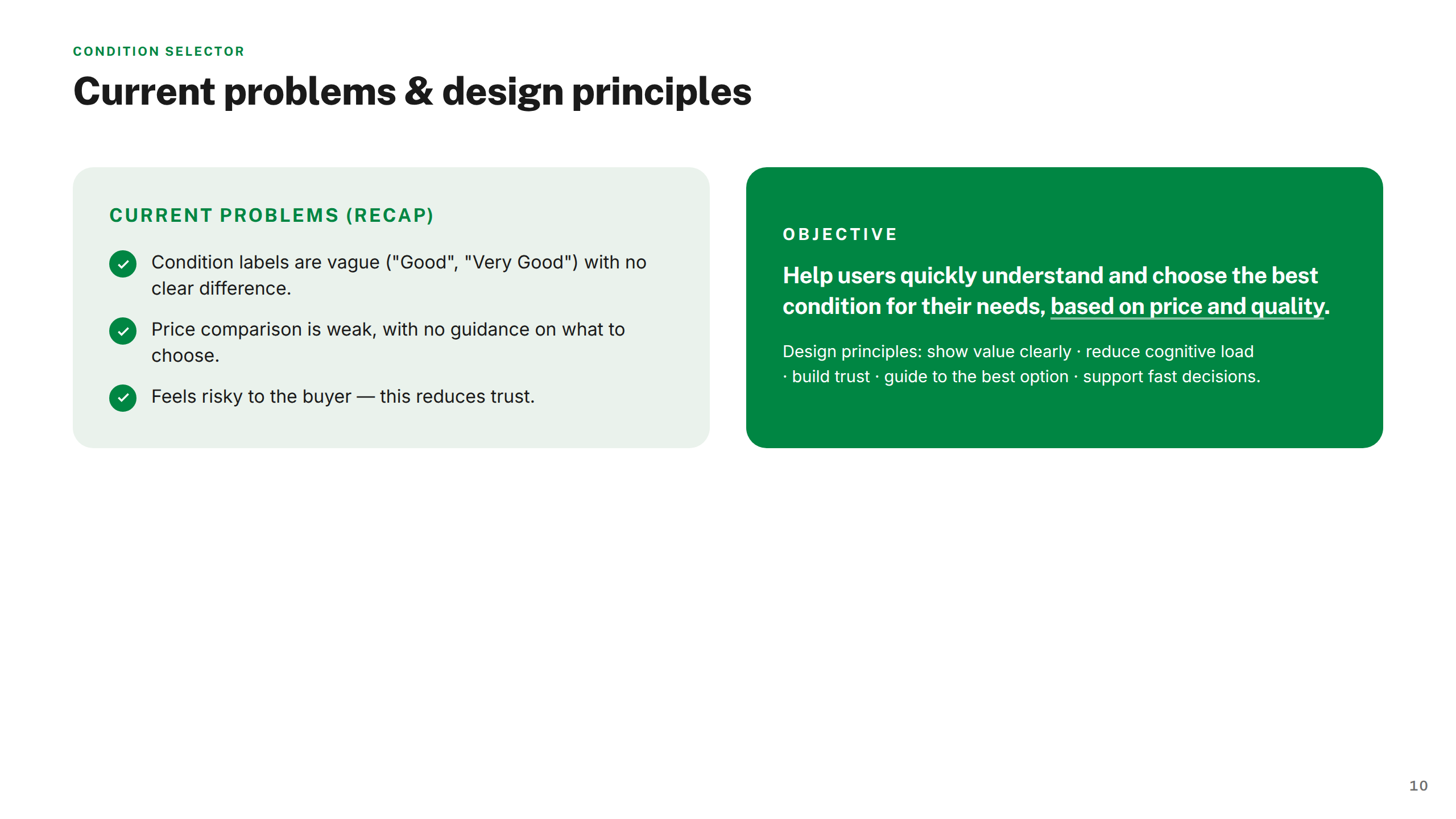 CONDITION SELECTOR

Current problems & design principles

CURRENT PROBLEMS (RECAP)

Condition labels are vague ("Good", "Very Good") with no clear difference.

Price comparison is weak, with no guidance on what to choose.

Feels risky to the buyer — this reduces trust.

OBJECTIVE

Help users quickly understand and choose the best condition for their needs, based on price and quality.

Design principles: show value clearly · reduce cognitive load · build trust · guide to the best option · support fast decisions.

10